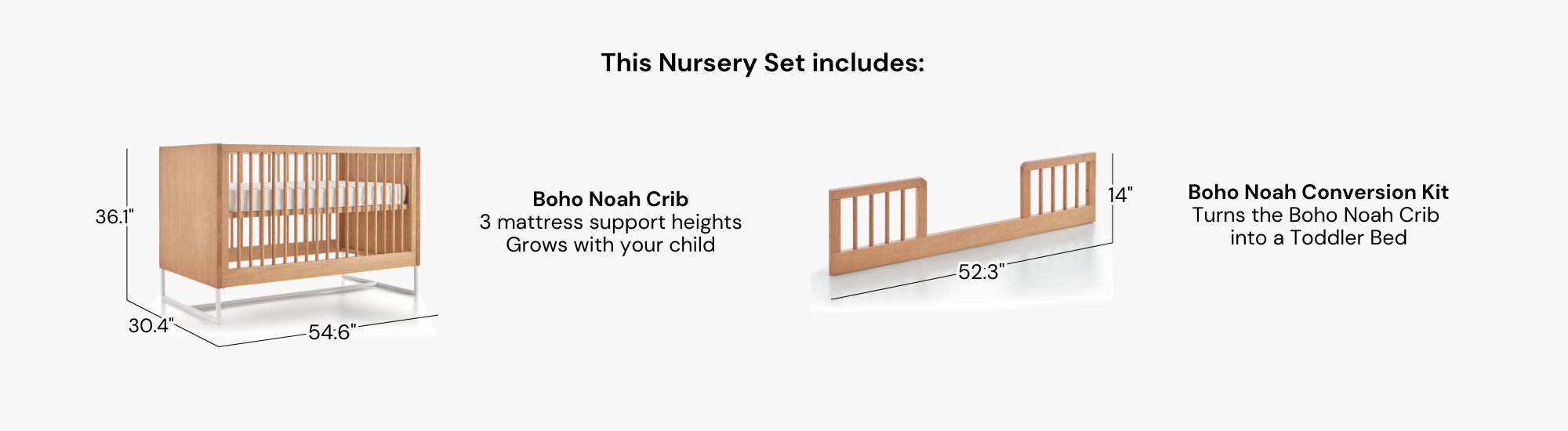 This Nursery Set includes:

36.1"

30.4"

54.6"

Boho Noah Crib
3 mattress support heights
Grows with your child

14"

52.3"

Boho Noah Conversion Kit
Turns the Boho Noah Crib
into a Toddler Bed